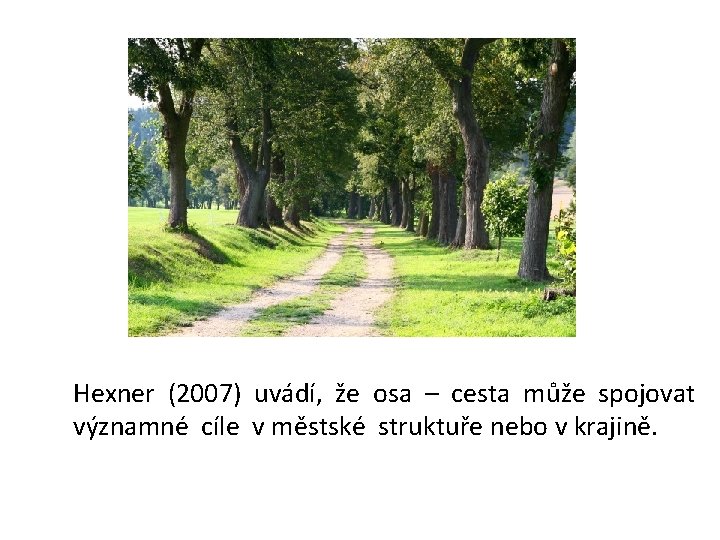 Hexner (2007) uvádí, že osa – cesta může spojovat významné cíle v městské struktuře nebo v krajině.